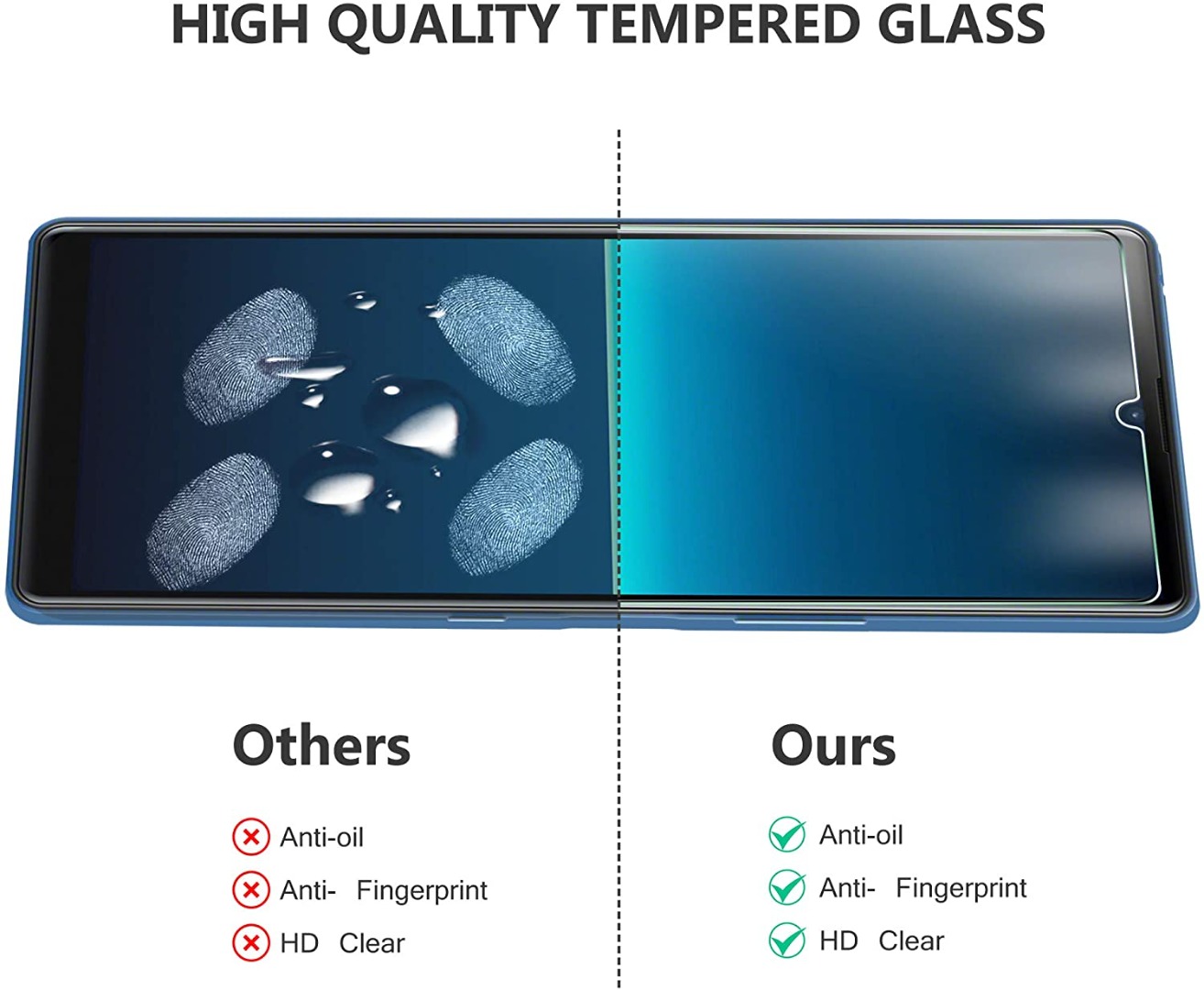 HIGH QUALITY TEMPERED GLASS

Others

Anti-oil

Anti- Fingerprint

HD Clear

Ours

Anti-oil

Anti- Fingerprint

HD Clear